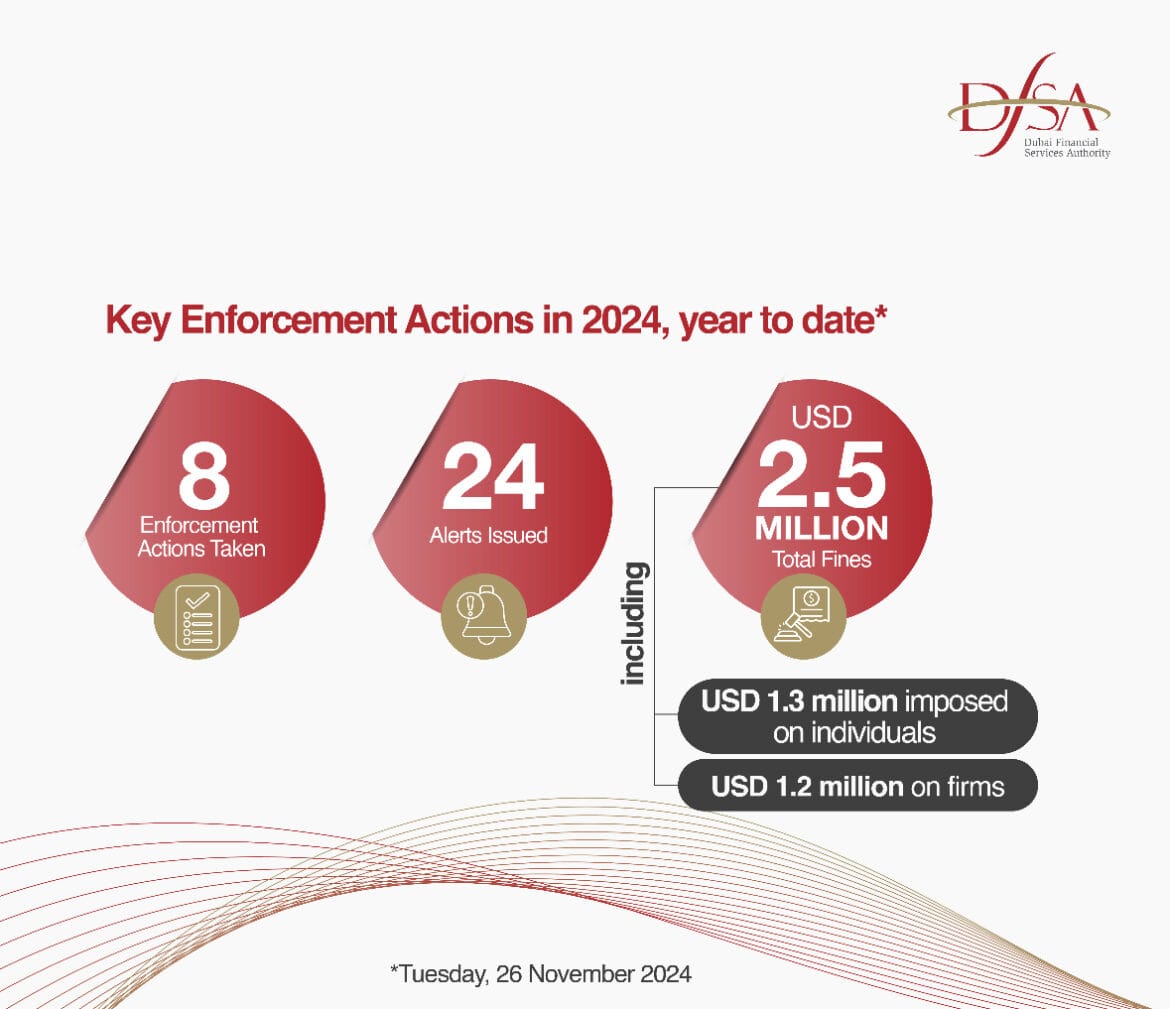 DFSA
Dubai Financial Services Authority

Key Enforcement Actions in 2024, year to date*

8
Enforcement Actions Taken

24
Alerts Issued

USD
2.5
MILLION
Total Fines

including

USD 1.3 million imposed on individuals

USD 1.2 million on firms

*Tuesday, 26 November 2024